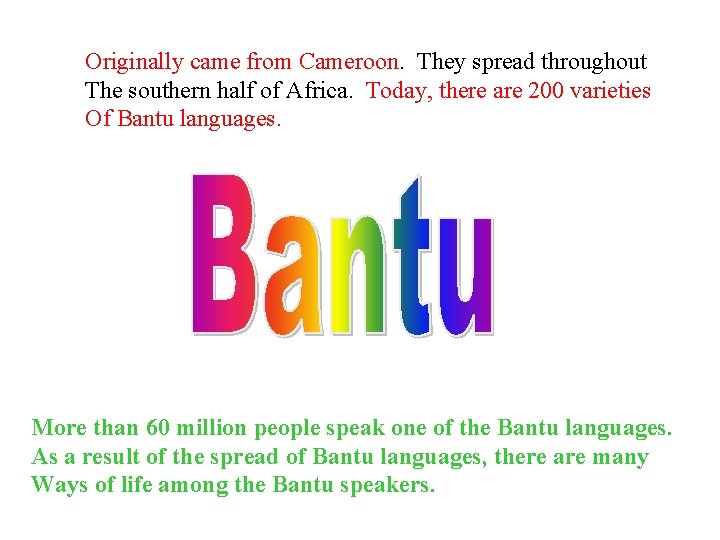 Originally came from Cameroon. They spread throughout The southern half of Africa. Today, there are 200 varieties Of Bantu languages.

Bantu

More than 60 million people speak one of the Bantu languages. As a result of the spread of Bantu languages, there are many Ways of life among the Bantu speakers.